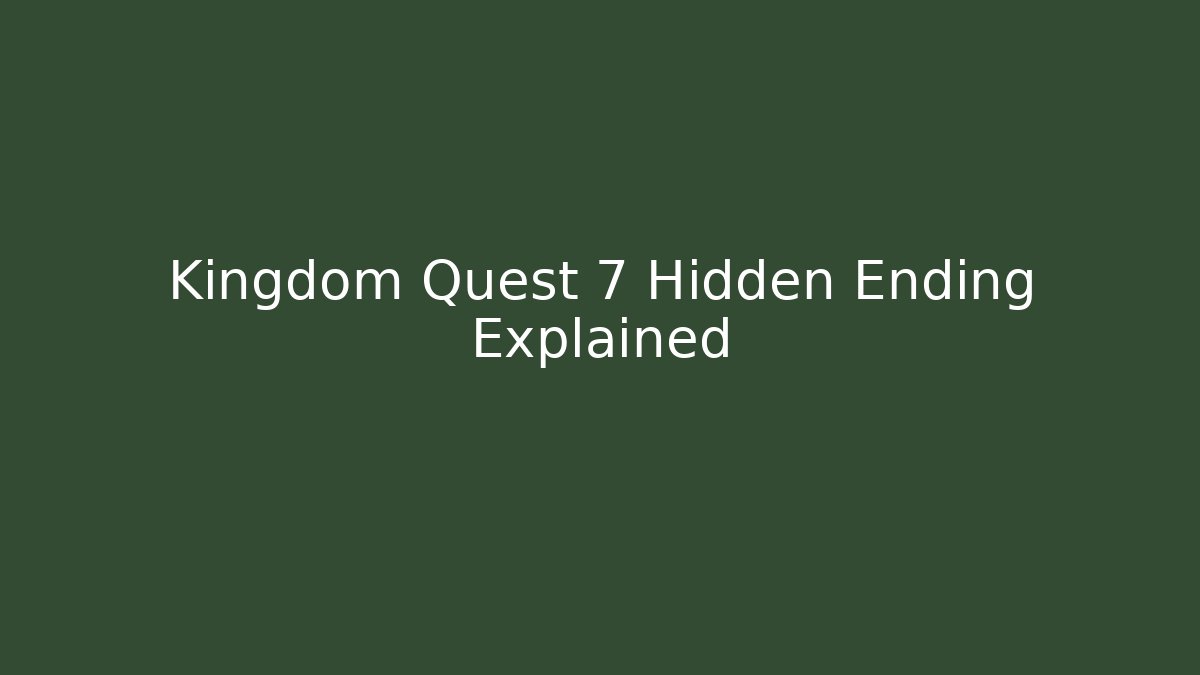 Kingdom Quest 7 Hidden Ending Explained